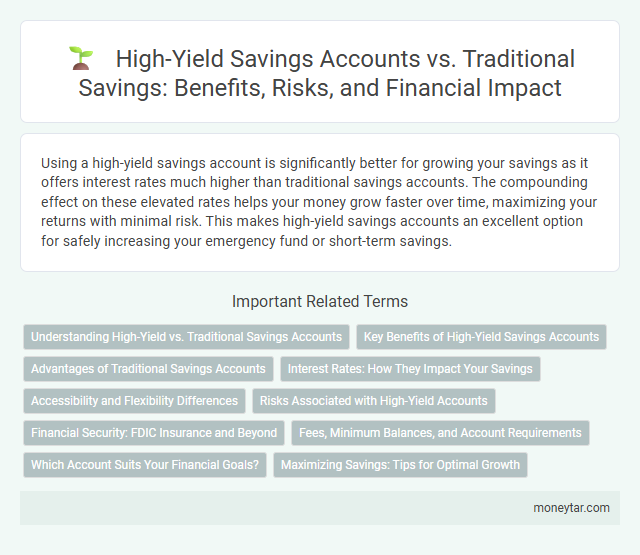 High-Yield Savings Accounts vs. Traditional Savings: Benefits, Risks, and Financial Impact

Using a high-yield savings account is significantly better for growing your savings as it offers interest rates much higher than traditional savings accounts. The compounding effect on these elevated rates helps your money grow faster over time, maximizing your returns with minimal risk. This makes high-yield savings accounts an excellent option for safely increasing your emergency fund or short-term savings.

Important Related Terms

Understanding High-Yield vs. Traditional Savings Accounts

Key Benefits of High-Yield Savings Accounts

Advantages of Traditional Savings Accounts

Interest Rates: How They Impact Your Savings

Accessibility and Flexibility Differences

Risks Associated with High-Yield Accounts

Financial Security: FDIC Insurance and Beyond

Fees, Minimum Balances, and Account Requirements

Which Account Suits Your Financial Goals?

Maximizing Savings: Tips for Optimal Growth

moneytar.com